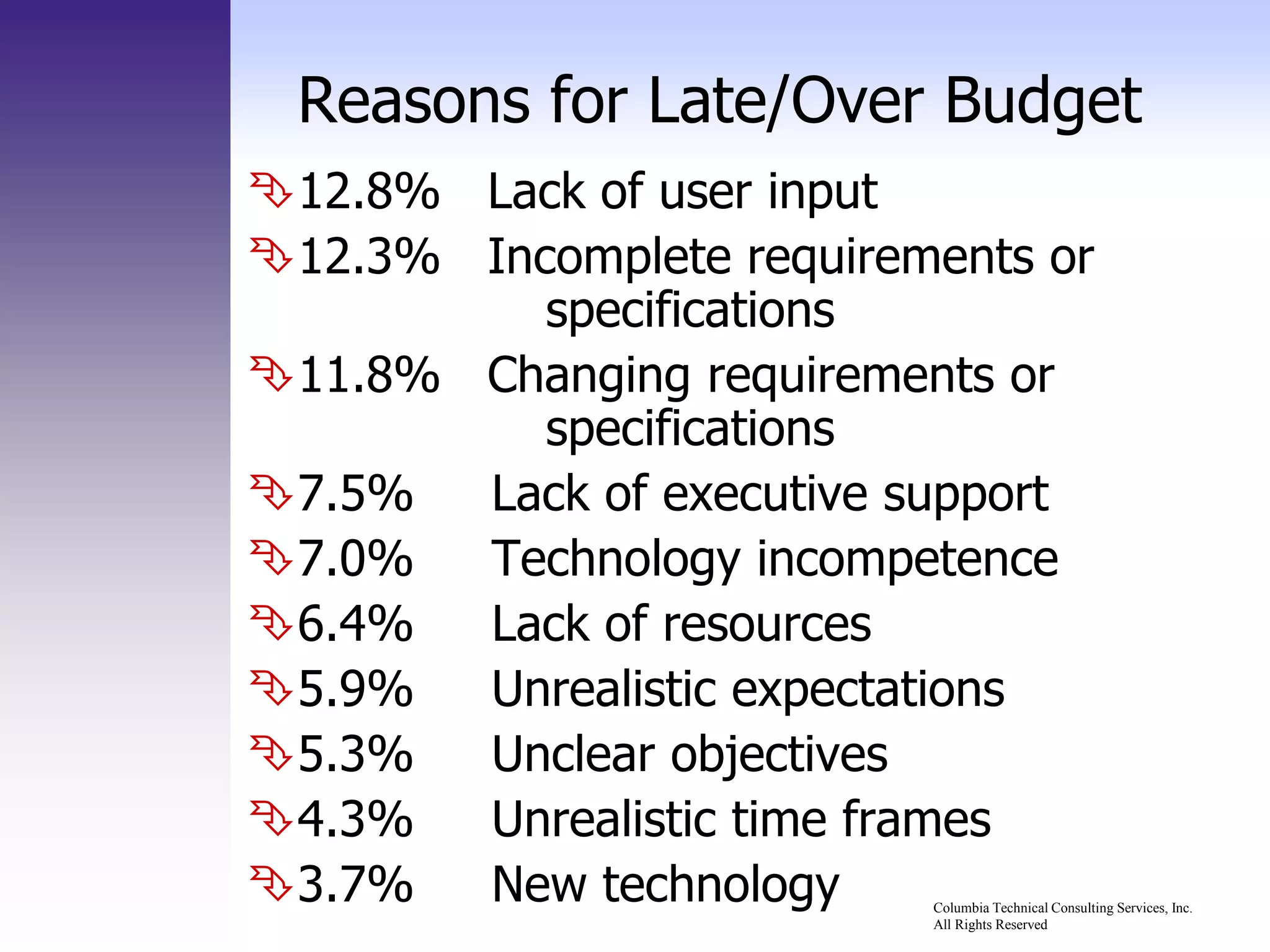 Reasons for Late/Over Budget

12.8% Lack of user input
12.3% Incomplete requirements or specifications
11.8% Changing requirements or specifications
7.5% Lack of executive support
7.0% Technology incompetence
6.4% Lack of resources
5.9% Unrealistic expectations
5.3% Unclear objectives
4.3% Unrealistic time frames
3.7% New technology

Columbia Technical Consulting Services, Inc.
All Rights Reserved